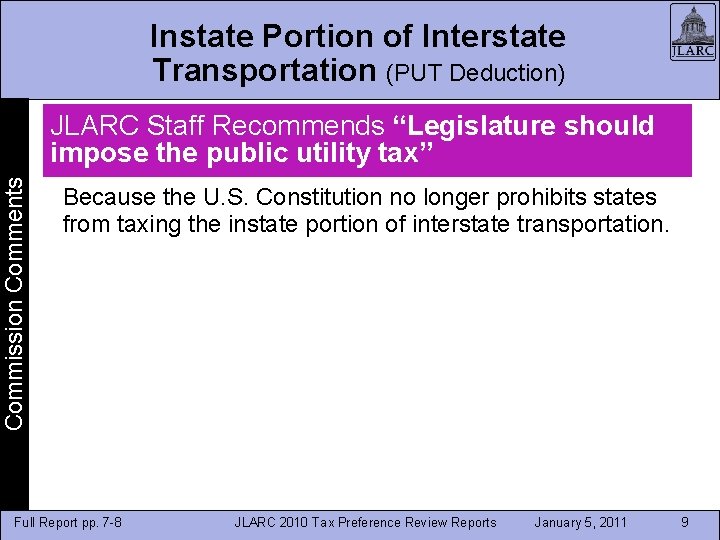 Instate Portion of Interstate Transportation (PUT Deduction)

JLARC

Commission Comments

JLARC Staff Recommends "Legislature should impose the public utility tax"

Because the U.S. Constitution no longer prohibits states from taxing the instate portion of interstate transportation.

Full Report pp. 7-8 JLARC 2010 Tax Preference Review Reports January 5, 2011 9